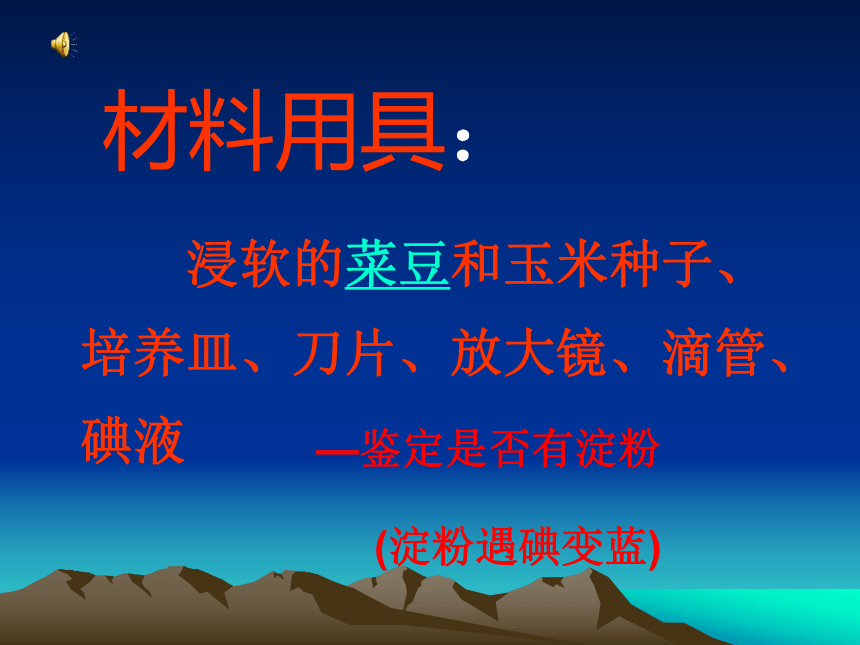 材料用具：

浸软的菜豆和玉米种子、培养皿、刀片、放大镜、滴管、碘液

—鉴定是否有淀粉

(淀粉遇碘变蓝)